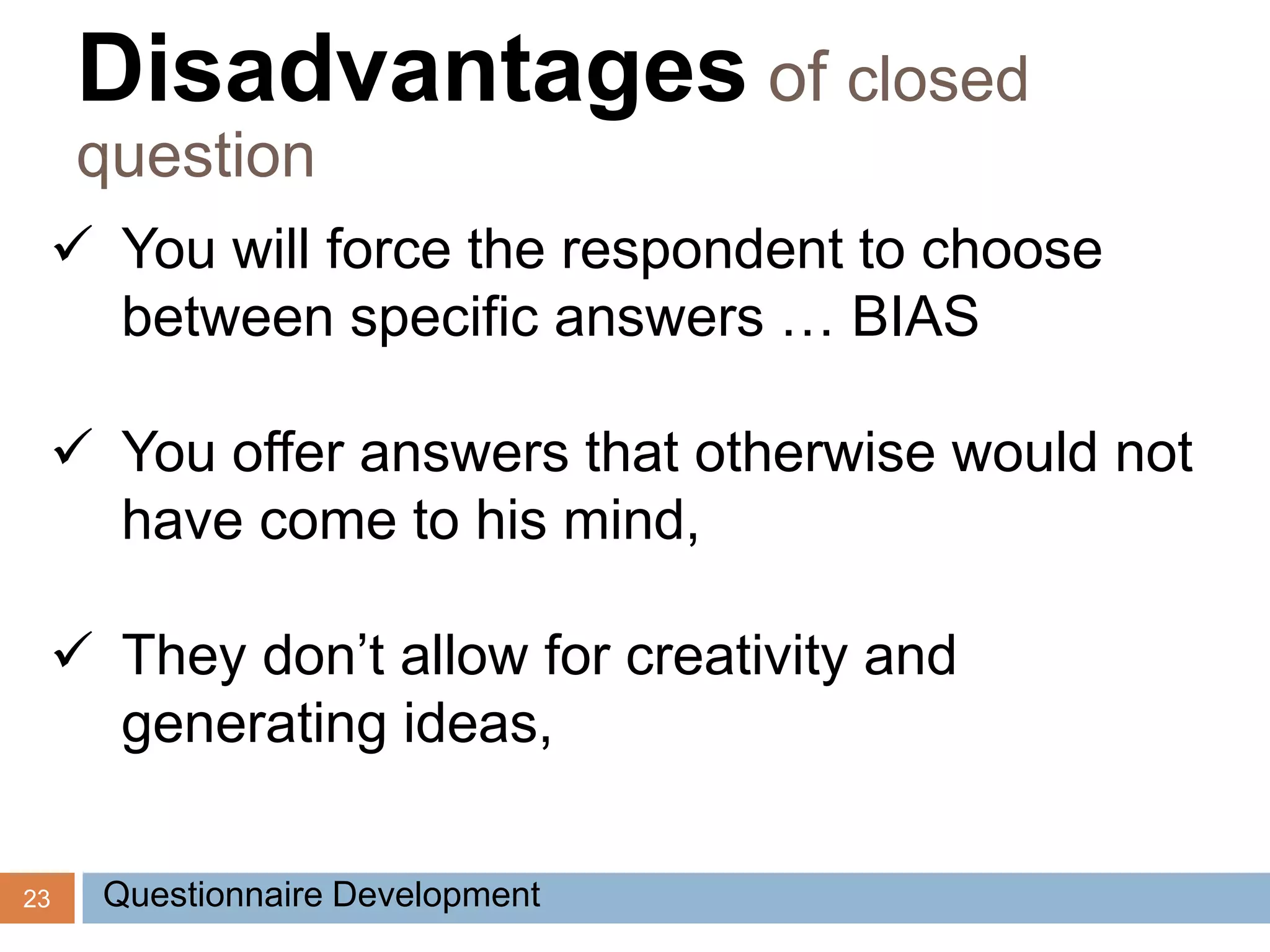 Disadvantages of closed question

✓ You will force the respondent to choose between specific answers … BIAS

✓ You offer answers that otherwise would not have come to his mind,

✓ They don’t allow for creativity and generating ideas,

23 Questionnaire Development